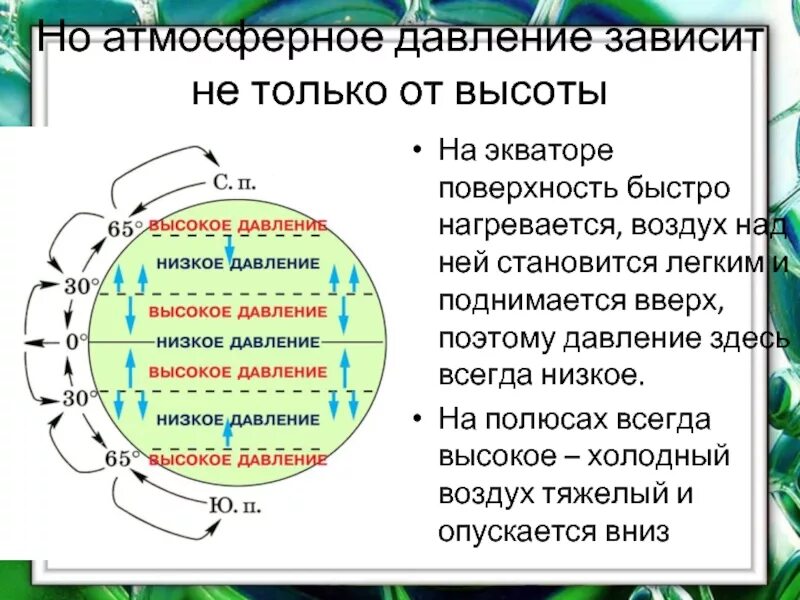 Но атмосферное давление зависит не только от высоты

С. п.
65°
ВЫСОКОЕ ДАВЛЕНИЕ
НИЗКОЕ ДАВЛЕНИЕ
30°
ВЫСОКОЕ ДАВЛЕНИЕ
0°
НИЗКОЕ ДАВЛЕНИЕ
ВЫСОКОЕ ДАВЛЕНИЕ
30°
НИЗКОЕ ДАВЛЕНИЕ
65°
ВЫСОКОЕ ДАВЛЕНИЕ
Ю. п.

• На экваторе поверхность быстро нагревается, воздух над ней становится легким и поднимается вверх, поэтому давление здесь всегда низкое.

• На полюсах всегда высокое – холодный воздух тяжелый и опускается вниз